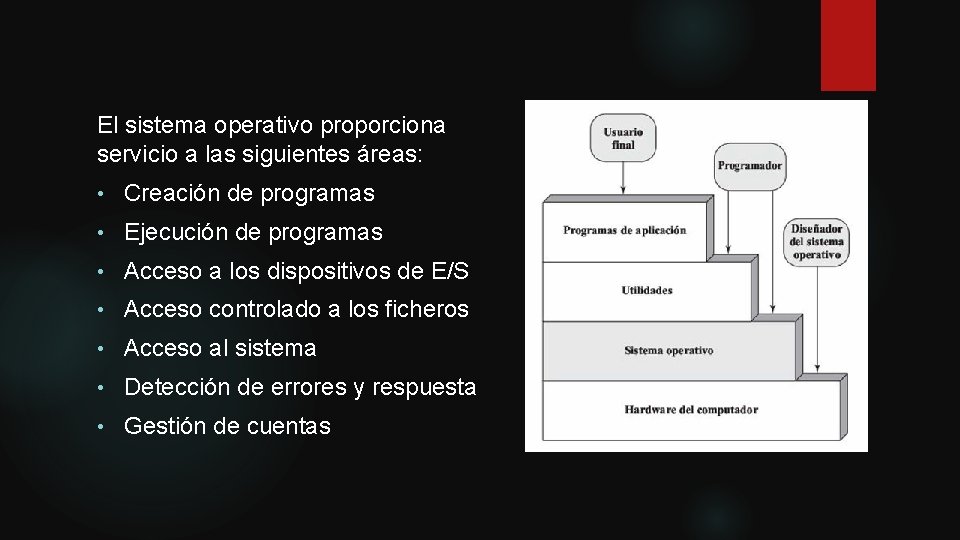 El sistema operativo proporciona servicio a las siguientes áreas:

• Creación de programas
• Ejecución de programas
• Acceso a los dispositivos de E/S
• Acceso controlado a los ficheros
• Acceso al sistema
• Detección de errores y respuesta
• Gestión de cuentas

Usuario final

Programador

Diseñador del sistema operativo

Programas de aplicación

Utilidades

Sistema operativo

Hardware del computador